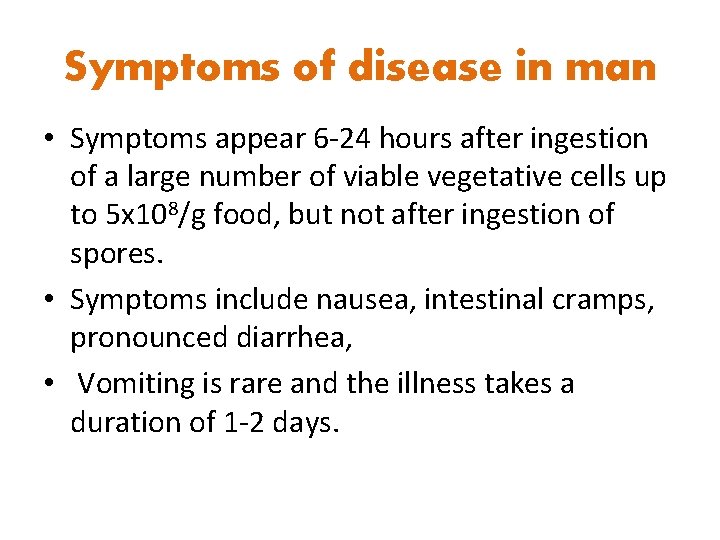 Symptoms of disease in man

• Symptoms appear 6-24 hours after ingestion of a large number of viable vegetative cells up to $5x10^8$/g food, but not after ingestion of spores.

• Symptoms include nausea, intestinal cramps, pronounced diarrhea,

• Vomiting is rare and the illness takes a duration of 1-2 days.